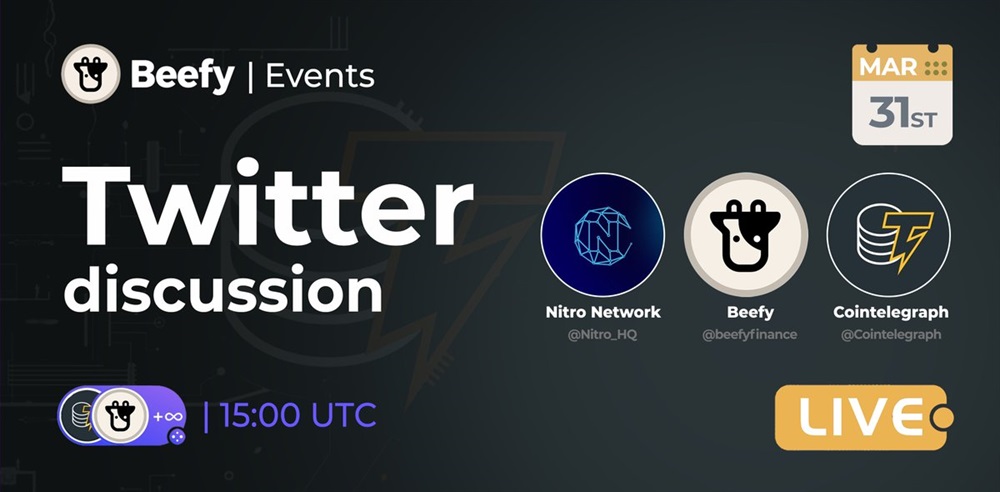 Beefy | Events

MAR
31ST

Twitter discussion

Nitro Network
@Nitro_HQ

Beefy
@beefyfinance

Cointelegraph
@Cointelegraph

+∞

| 15:00 UTC

LIVE